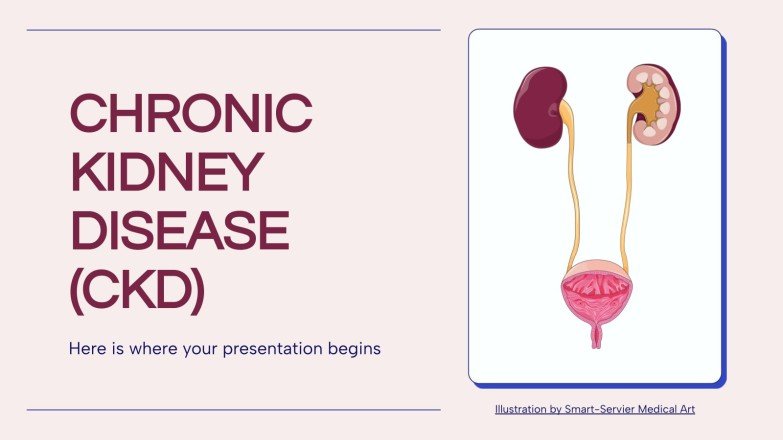 CHRONIC KIDNEY DISEASE (CKD)

Here is where your presentation begins

Illustration by Smart-Servier Medical Art